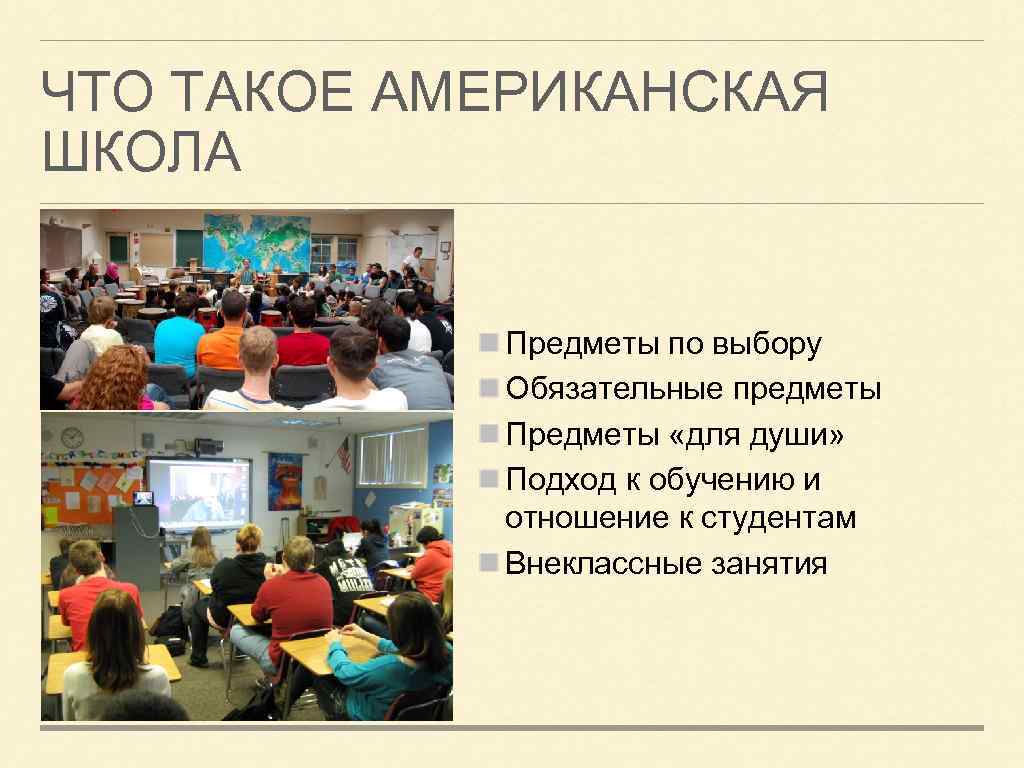 ЧТО ТАКОЕ АМЕРИКАНСКАЯ ШКОЛА

Предметы по выбору
Обязательные предметы
Предметы «для души»
Подход к обучению и отношение к студентам
Внеклассные занятия